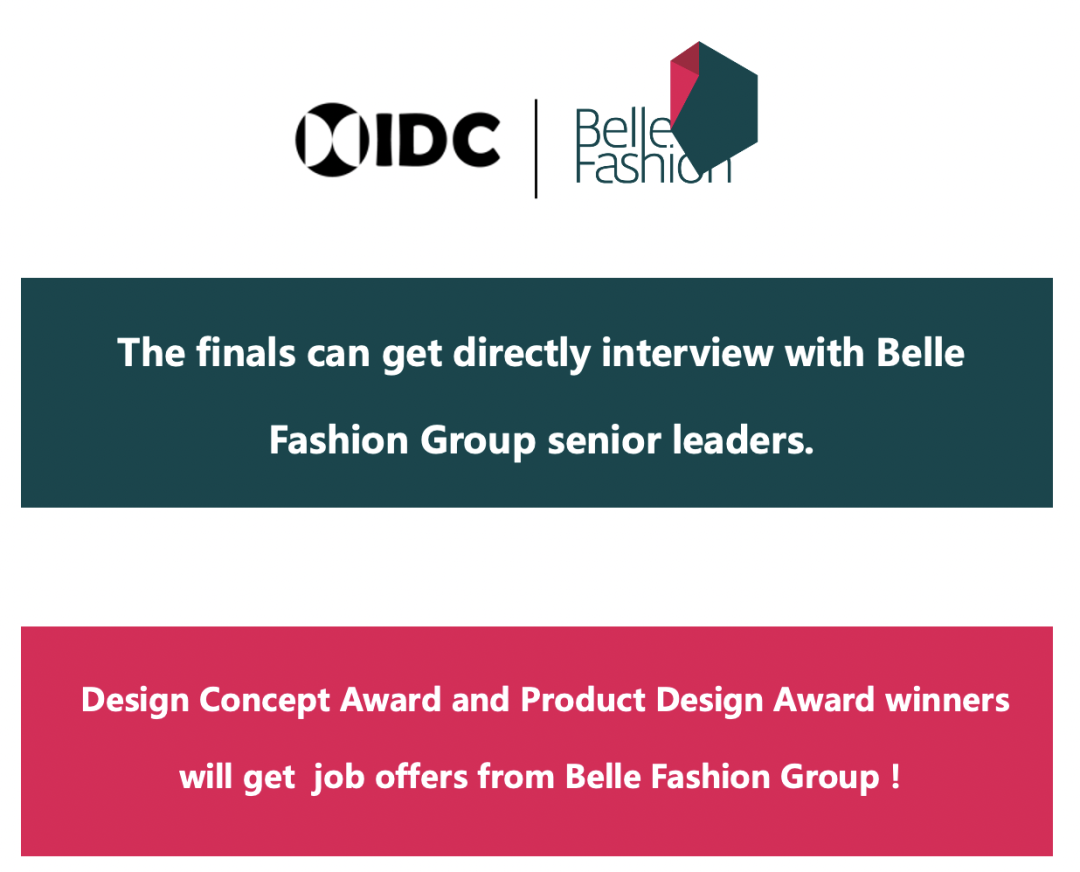 IDC
Belle Fashion

The finals can get directly interview with Belle Fashion Group senior leaders.

Design Concept Award and Product Design Award winners will get job offers from Belle Fashion Group !